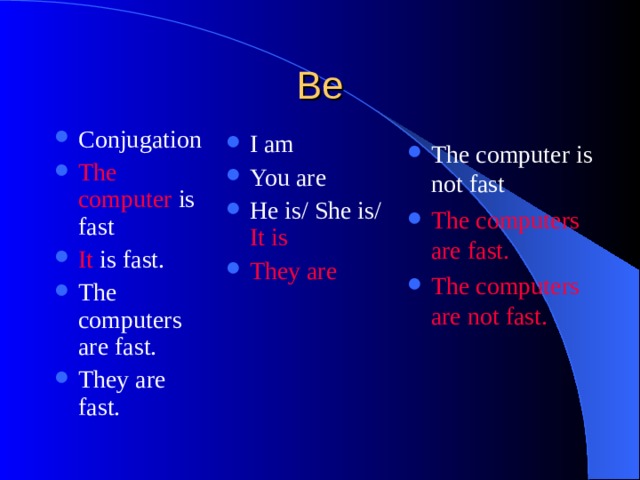 Be

- Conjugation
- The computer is fast
- It is fast.
- The computers are fast.
- They are fast.

- I am
- You are
- He is/ She is/ It is
- They are

- The computer is not fast
- The computers are fast.
- The computers are not fast.